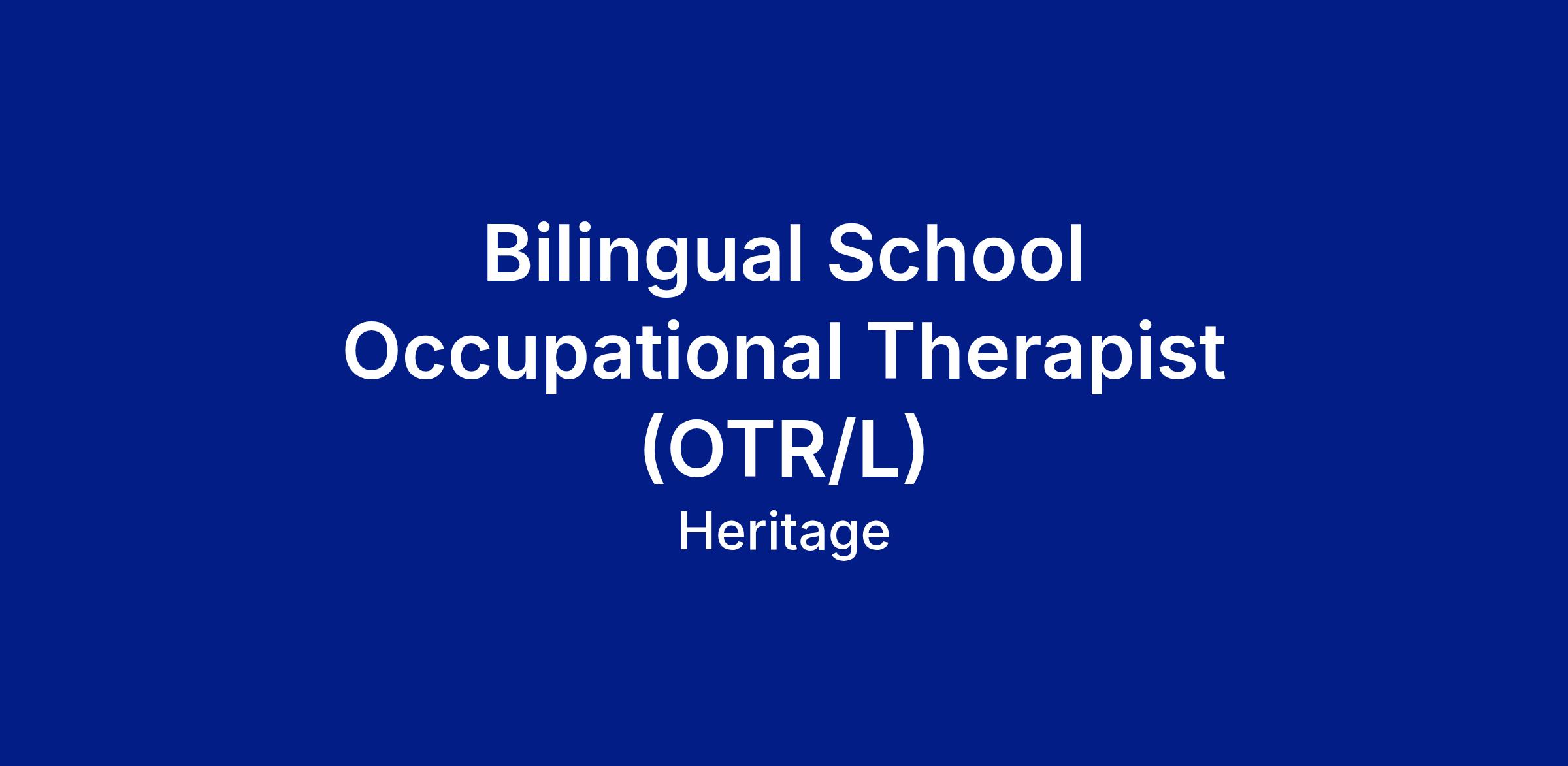 Bilingual School Occupational Therapist (OTR/L)

Heritage